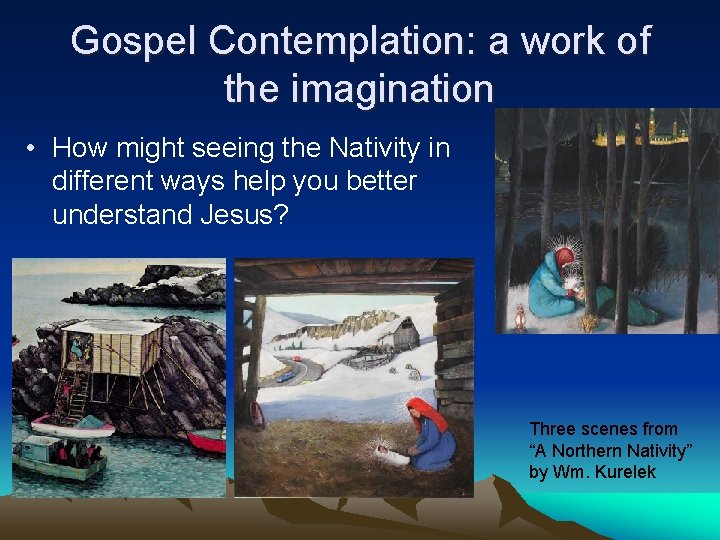 Gospel Contemplation: a work of the imagination

• How might seeing the Nativity in different ways help you better understand Jesus?

Three scenes from "A Northern Nativity" by Wm. Kurelek